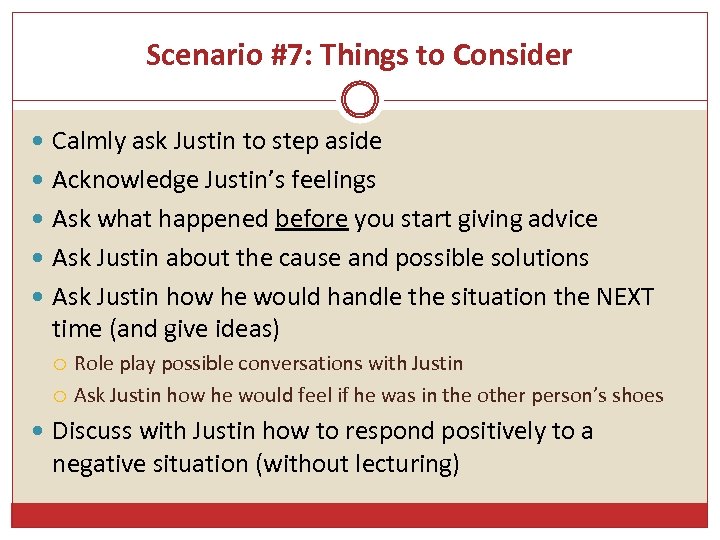 Scenario #7: Things to Consider

- Calmly ask Justin to step aside
- Acknowledge Justin's feelings
- Ask what happened before you start giving advice
- Ask Justin about the cause and possible solutions
- Ask Justin how he would handle the situation the NEXT time (and give ideas)
  - Role play possible conversations with Justin
  - Ask Justin how he would feel if he was in the other person's shoes
- Discuss with Justin how to respond positively to a negative situation (without lecturing)